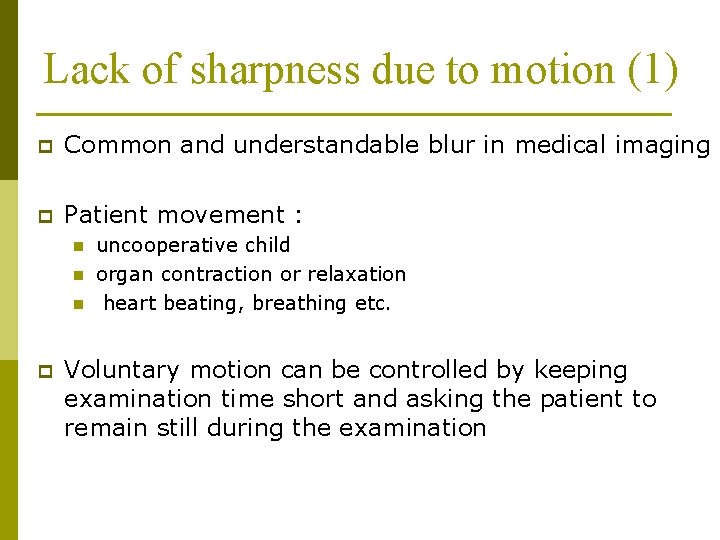 Lack of sharpness due to motion (1)

Common and understandable blur in medical imaging

Patient movement :

uncooperative child

organ contraction or relaxation

heart beating, breathing etc.

Voluntary motion can be controlled by keeping examination time short and asking the patient to remain still during the examination